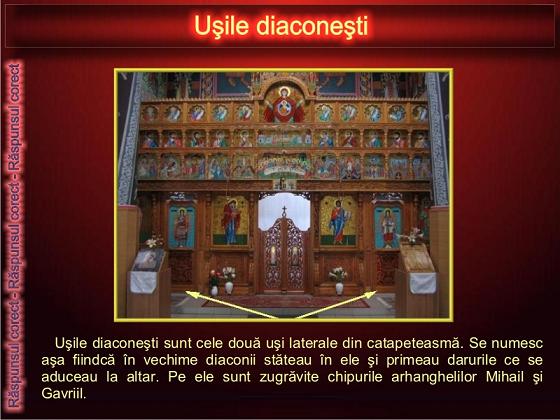 Uşile diaconeşti

Răspunsul corect - Răspunsul corect - Răspunsul corect

Uşile diaconeşti sunt cele două uşi laterale din catapeteasmă. Se numesc aşa fiindcă în vechime diaconii stăteau în ele şi primeau darurile ce se aduceau la altar. Pe ele sunt zugrăvite chipurile arhanghelilor Mihail şi Gavriil.